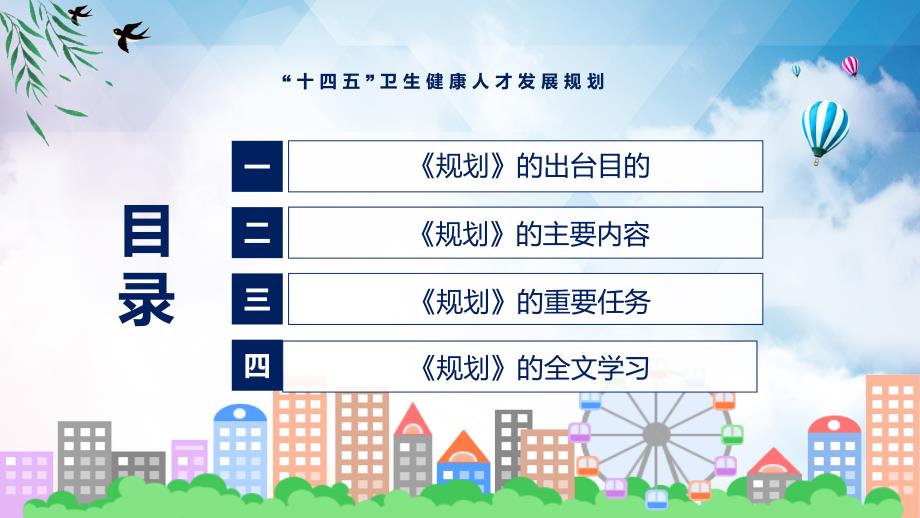 “十四五”卫生健康人才发展规划

目录

一 《规划》的出台目的

二 《规划》的主要内容

三 《规划》的重要任务

四 《规划》的全文学习